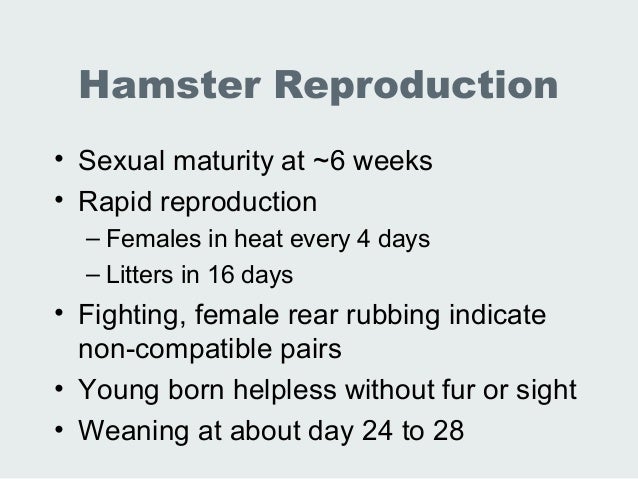 Hamster Reproduction

• Sexual maturity at ~6 weeks
• Rapid reproduction
– Females in heat every 4 days
– Litters in 16 days
• Fighting, female rear rubbing indicate non-compatible pairs
• Young born helpless without fur or sight
• Weaning at about day 24 to 28